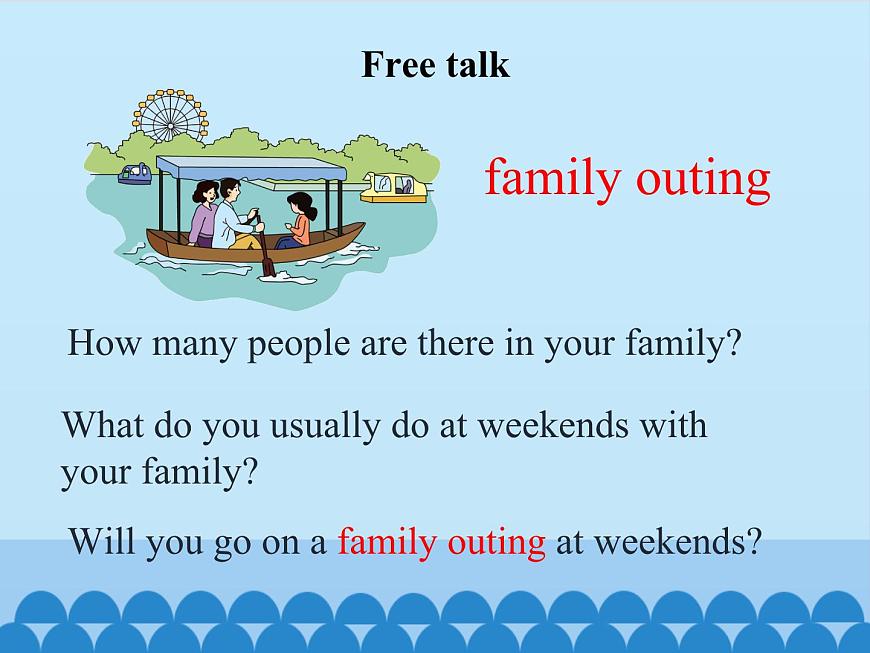 Free talk

family outing

How many people are there in your family?

What do you usually do at weekends with your family?

Will you go on a family outing at weekends?